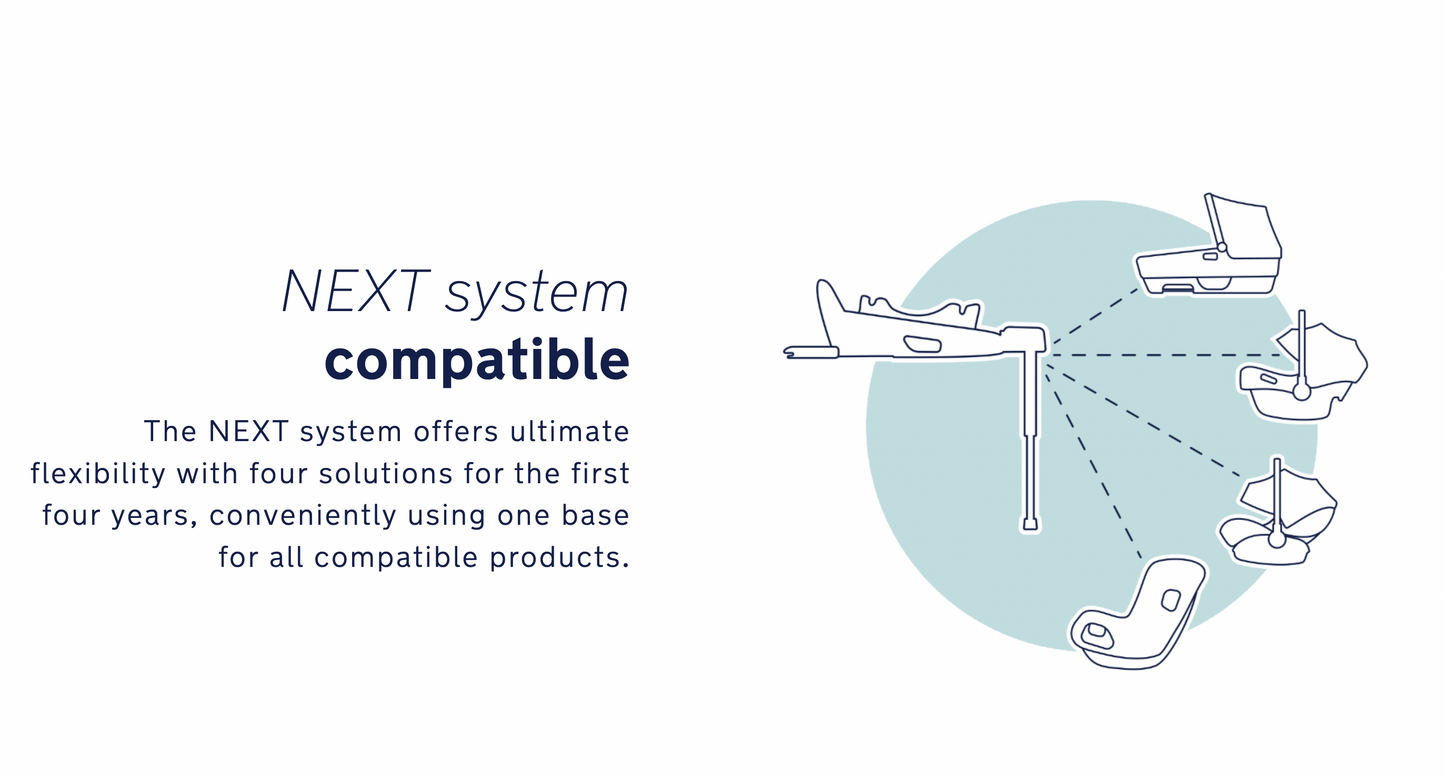 NEXT system
compatible

The NEXT system offers ultimate flexibility with four solutions for the first four years, conveniently using one base for all compatible products.